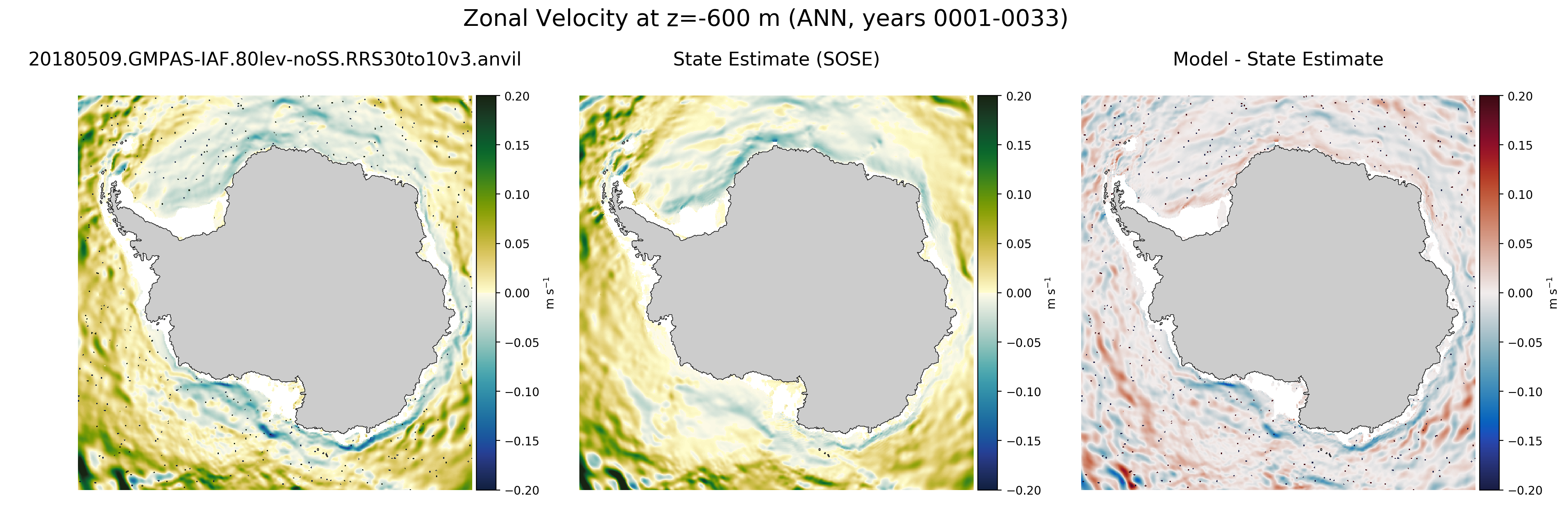 Zonal Velocity at z=-600 m (ANN, years 0001-0033)

20180509.GMPAS-IAF.80lev-noSS.RRS30to10v3.anvil

0.20
0.15
0.10
0.05
0.00
−0.05
−0.10
−0.15
−0.20
m s$^{-1}$

State Estimate (SOSE)

0.20
0.15
0.10
0.05
0.00
−0.05
−0.10
−0.15
−0.20
m s$^{-1}$

Model - State Estimate

0.20
0.15
0.10
0.05
0.00
−0.05
−0.10
−0.15
−0.20
m s$^{-1}$